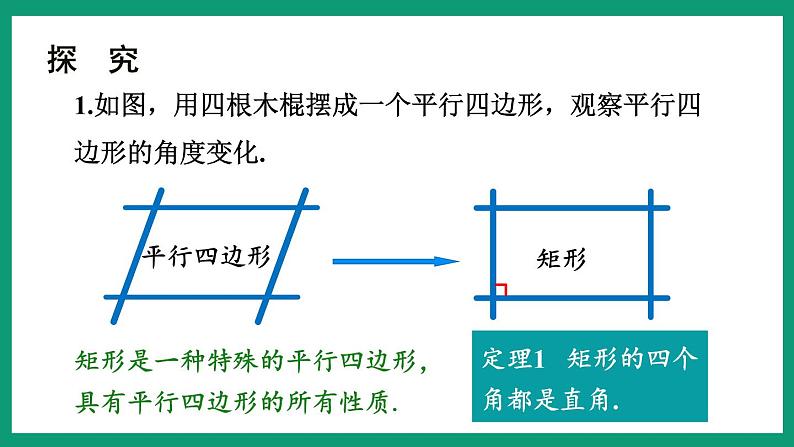 探　究

1.如图，用四根木棍摆成一个平行四边形，观察平行四边形的角度变化.

平行四边形

矩形

矩形是一种特殊的平行四边形，具有平行四边形的所有性质.

定理1　矩形的四个角都是直角.